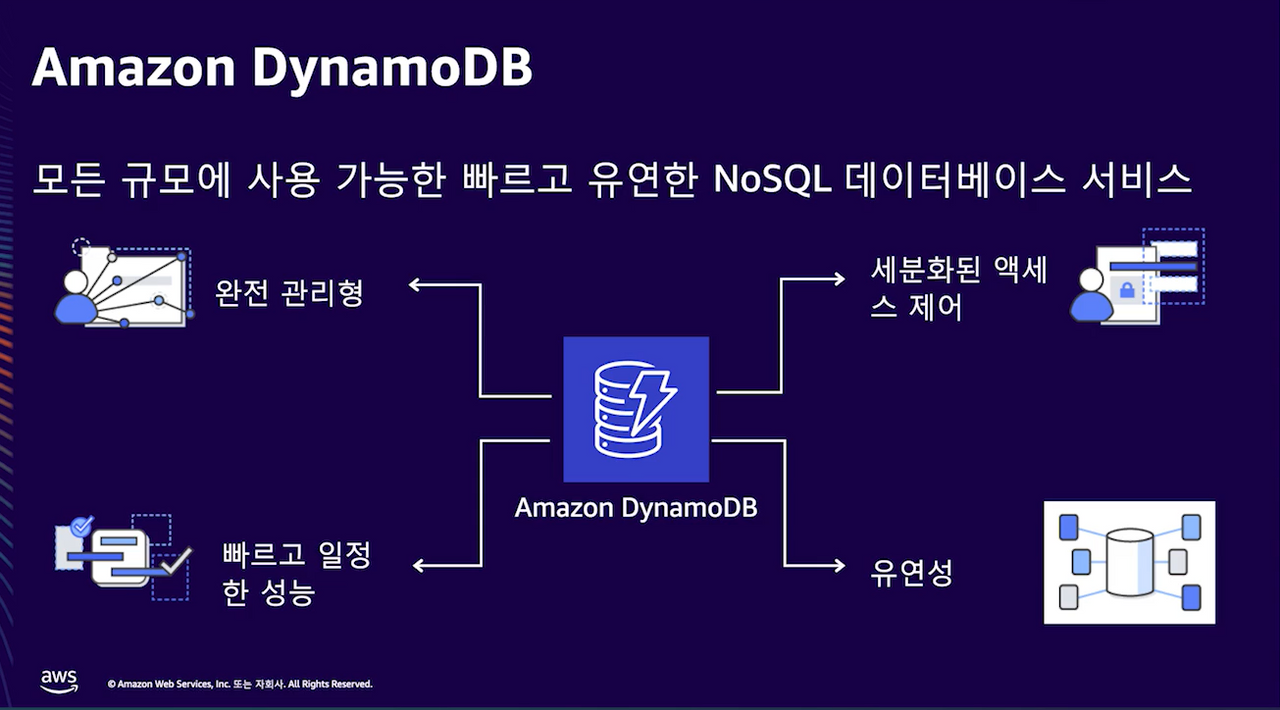 Amazon DynamoDB

모든 규모에 사용 가능한 빠르고 유연한 NoSQL 데이터베이스 서비스

완전 관리형

세분화된 액세스 제어

Amazon DynamoDB

빠르고 일정한 성능

유연성

aws

© Amazon Web Services, Inc. 또는 자회사. All Rights Reserved.